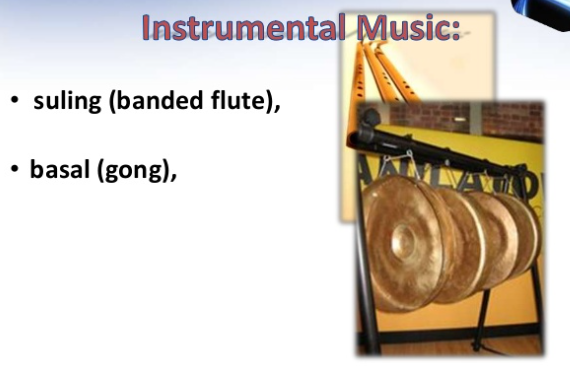 Instrumental Music:

• suling (banded flute),

• basal (gong),